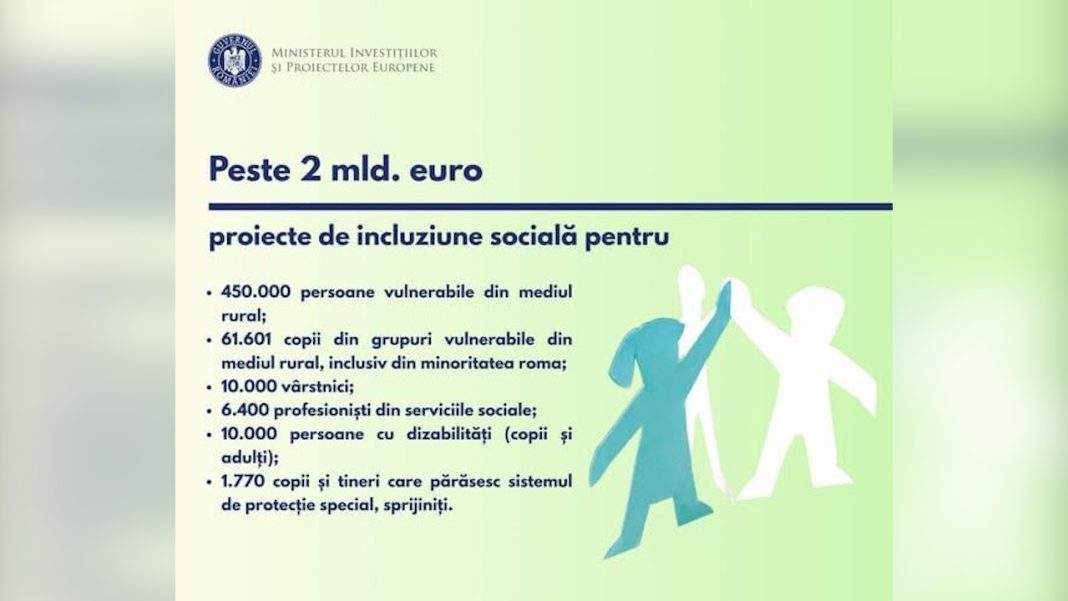 GUVERNUL ROMÂNIEI

Ministerul Investițiilor și Proiectelor Europene

Peste 2 mld. euro

proiecte de incluziune socială pentru

• 450.000 persoane vulnerabile din mediul rural;
• 61.601 copii din grupuri vulnerabile din mediul rural, inclusiv din minoritatea roma;
• 10.000 vârstnici;
• 6.400 profesioniști din serviciile sociale;
• 10.000 persoane cu dizabilități (copii și adulți);
• 1.770 copii și tineri care părăsesc sistemul de protecție special, sprijiniți.